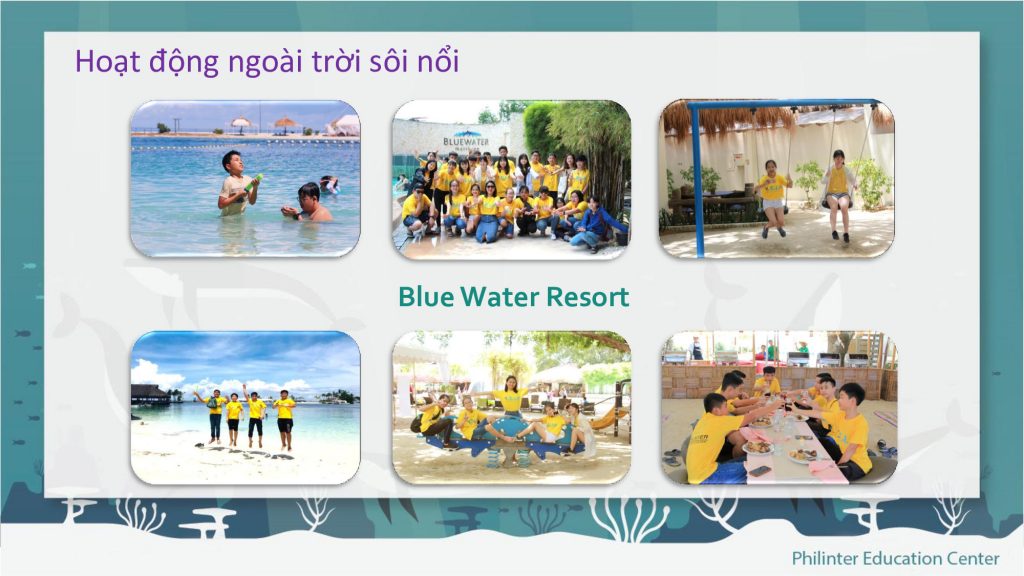 Hoạt động ngoài trời sôi nổi

BLUEWATER

Blue Water Resort

Philinter Education Center